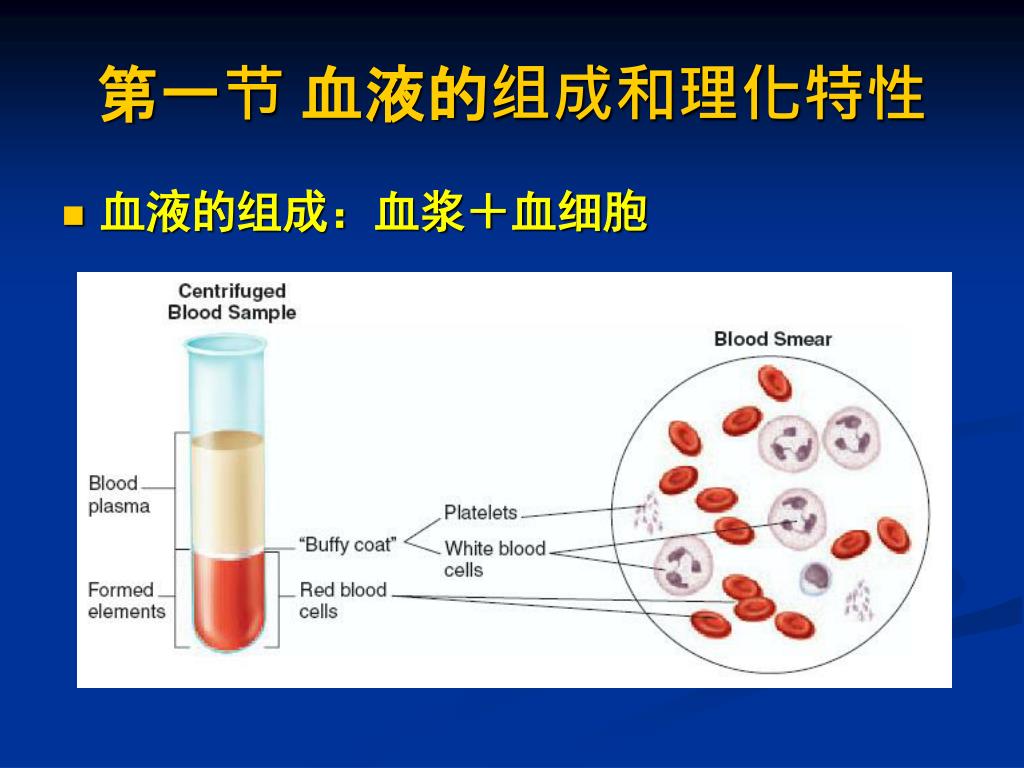 第一节 血液的组成和理化特性

■ 血液的组成：血浆＋血细胞

Centrifuged Blood Sample

Blood Smear

Blood plasma

Formed elements

"Buffy coat"

Platelets

White blood cells

Red blood cells